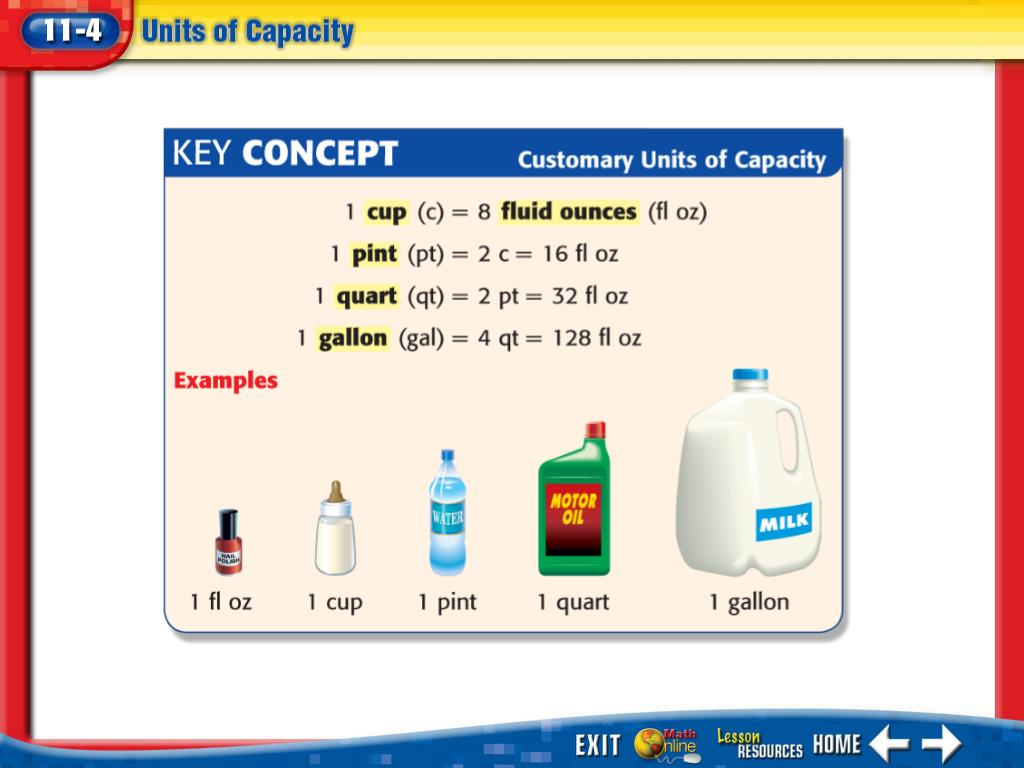 11-4 Units of Capacity

KEY CONCEPT Customary Units of Capacity

1 cup (c) = 8 fluid ounces (fl oz)

1 pint (pt) = 2 c = 16 fl oz

1 quart (qt) = 2 pt = 32 fl oz

1 gallon (gal) = 4 qt = 128 fl oz

Examples

NAIL POLISH

WATER

MOTOR OIL

MILK

1 fl oz 1 cup 1 pint 1 quart 1 gallon

EXIT Math Online Lesson RESOURCES HOME